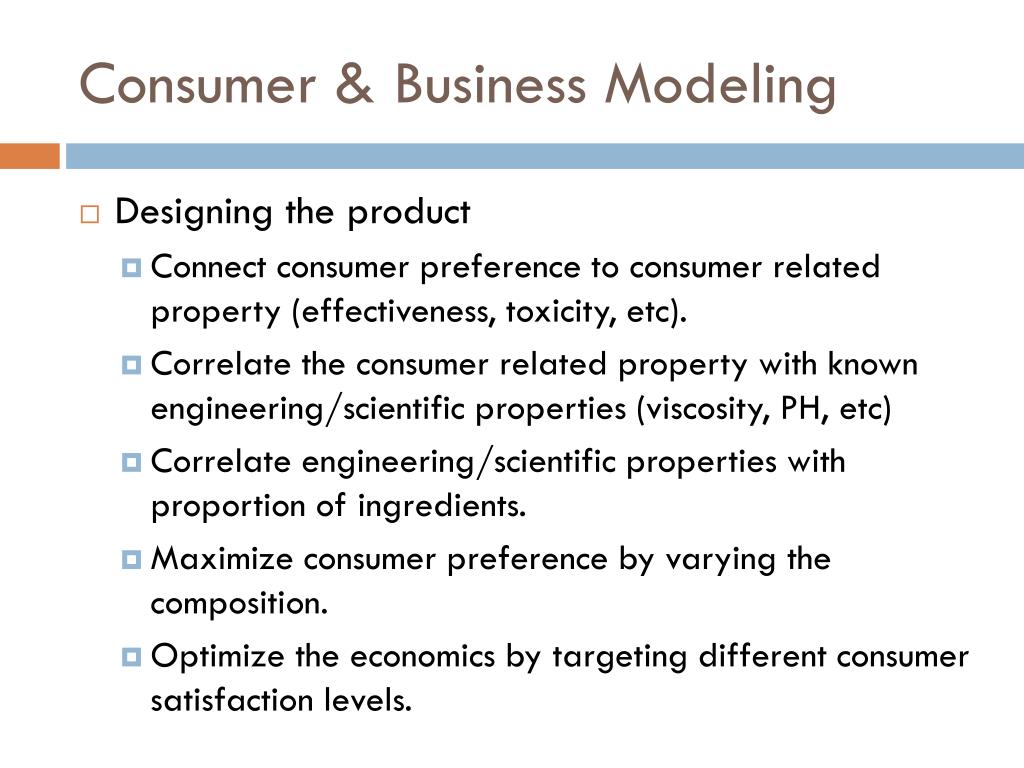 Consumer & Business Modeling

Designing the product

Connect consumer preference to consumer related property (effectiveness, toxicity, etc).

Correlate the consumer related property with known engineering/scientific properties (viscosity, PH, etc)

Correlate engineering/scientific properties with proportion of ingredients.

Maximize consumer preference by varying the composition.

Optimize the economics by targeting different consumer satisfaction levels.